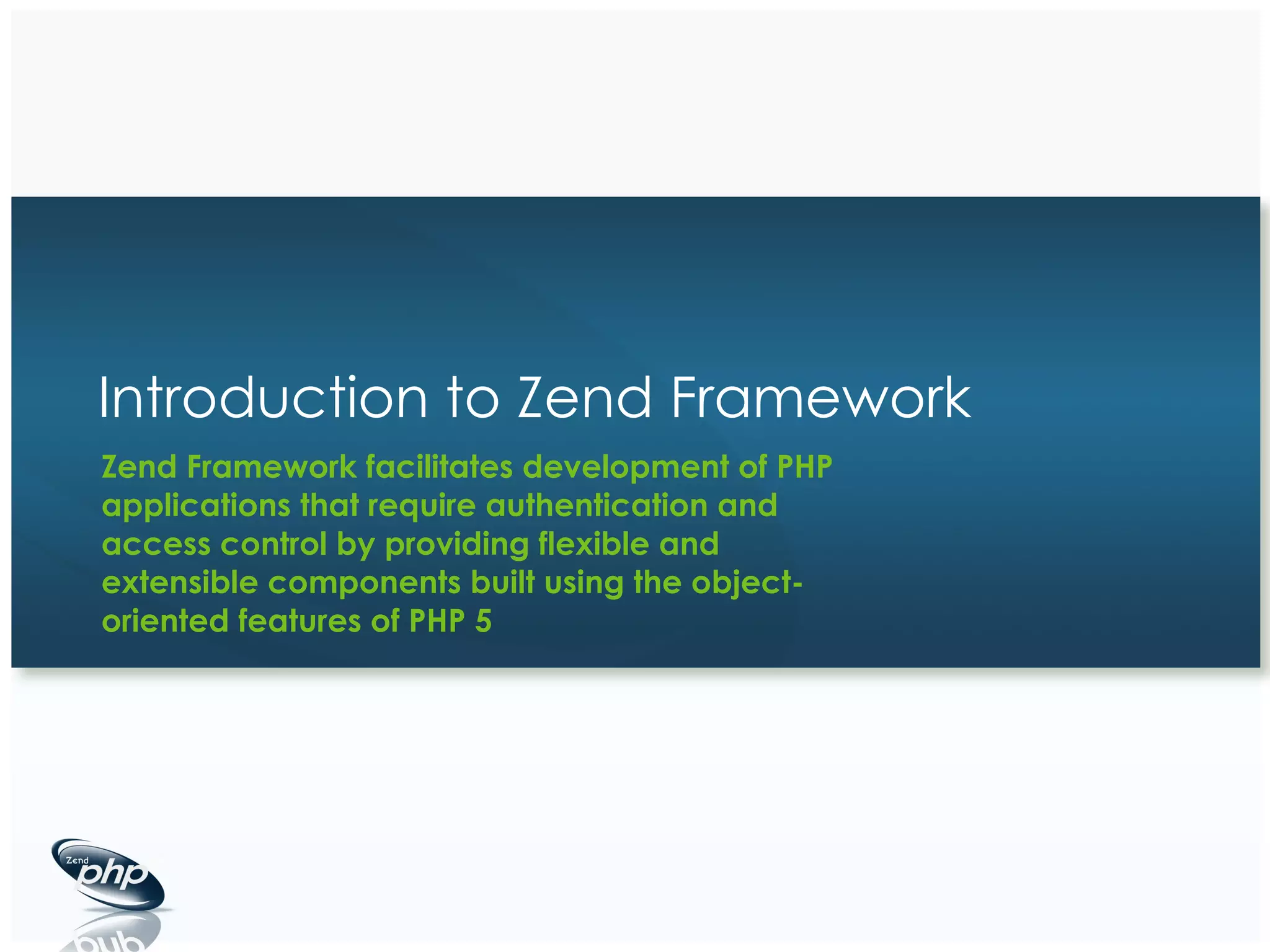 Introduction to Zend Framework

Zend Framework facilitates development of PHP applications that require authentication and access control by providing flexible and extensible components built using the object-oriented features of PHP 5

Zend php